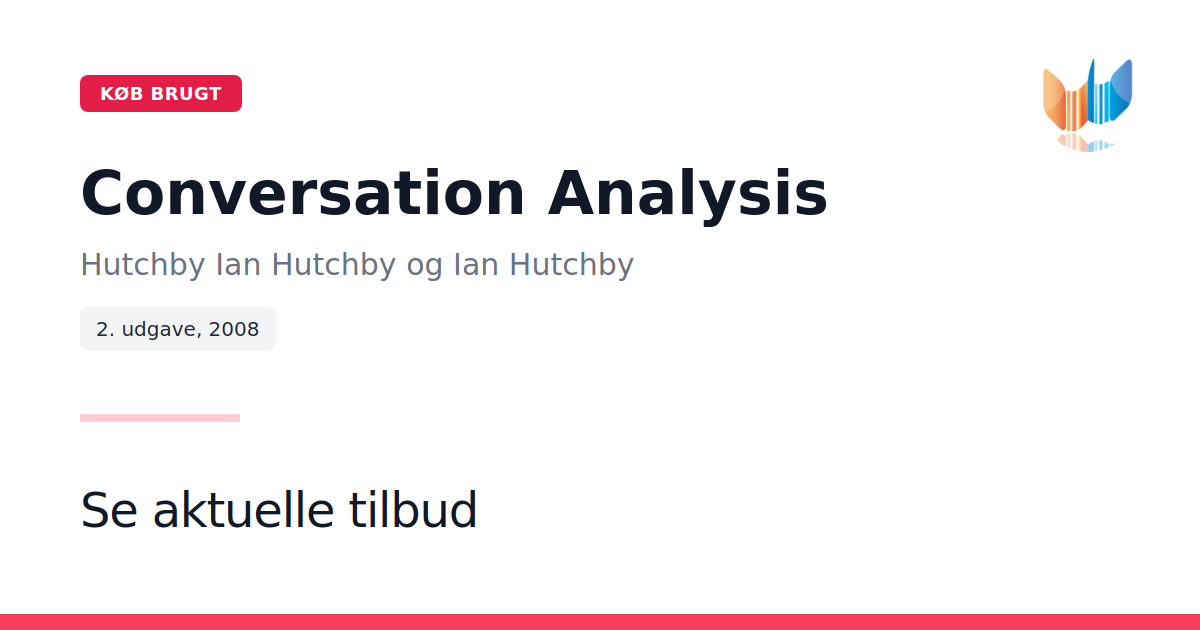 KØB BRUGT

Conversation Analysis

Hutchby Ian Hutchby og Ian Hutchby

2. udgave, 2008

Se aktuelle tilbud